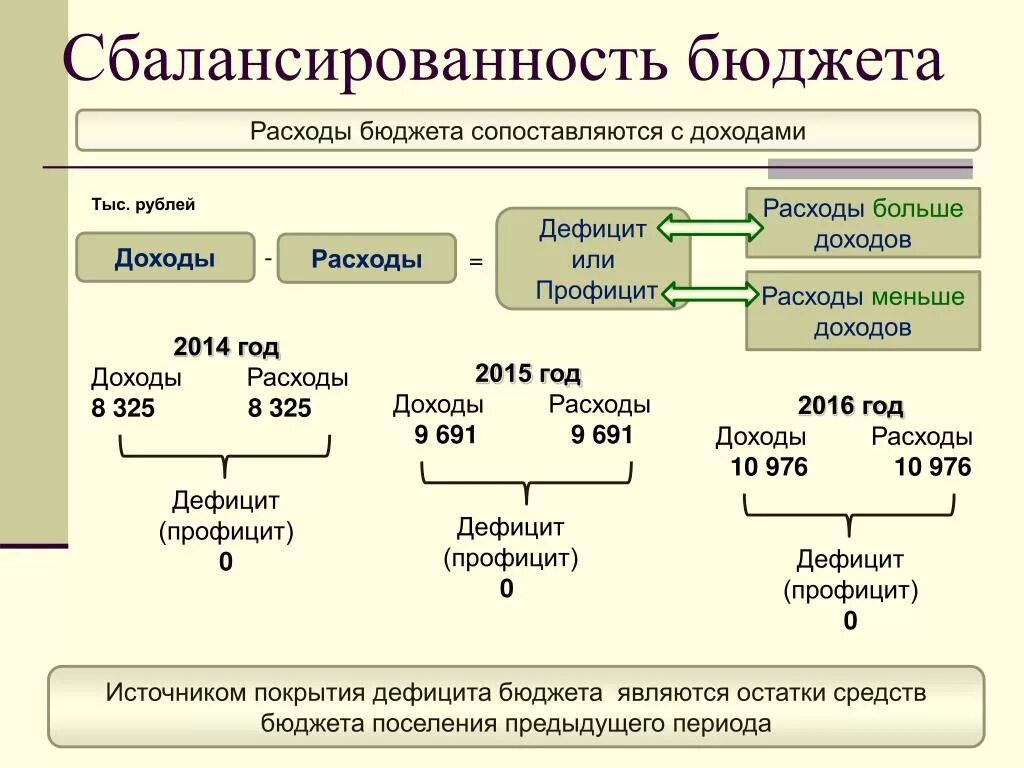 Сбалансированность бюджета

Расходы бюджета сопоставляются с доходами

Тыс. рублей

Доходы - Расходы = Дефицит или Профицит

Расходы больше доходов

Расходы меньше доходов

2014 год
Доходы Расходы
8 325 8 325
Дефицит (профицит)
0

2015 год
Доходы Расходы
9 691 9 691
Дефицит (профицит)
0

2016 год
Доходы Расходы
10 976 10 976
Дефицит (профицит)
0

Источником покрытия дефицита бюджета являются остатки средств бюджета поселения предыдущего периода